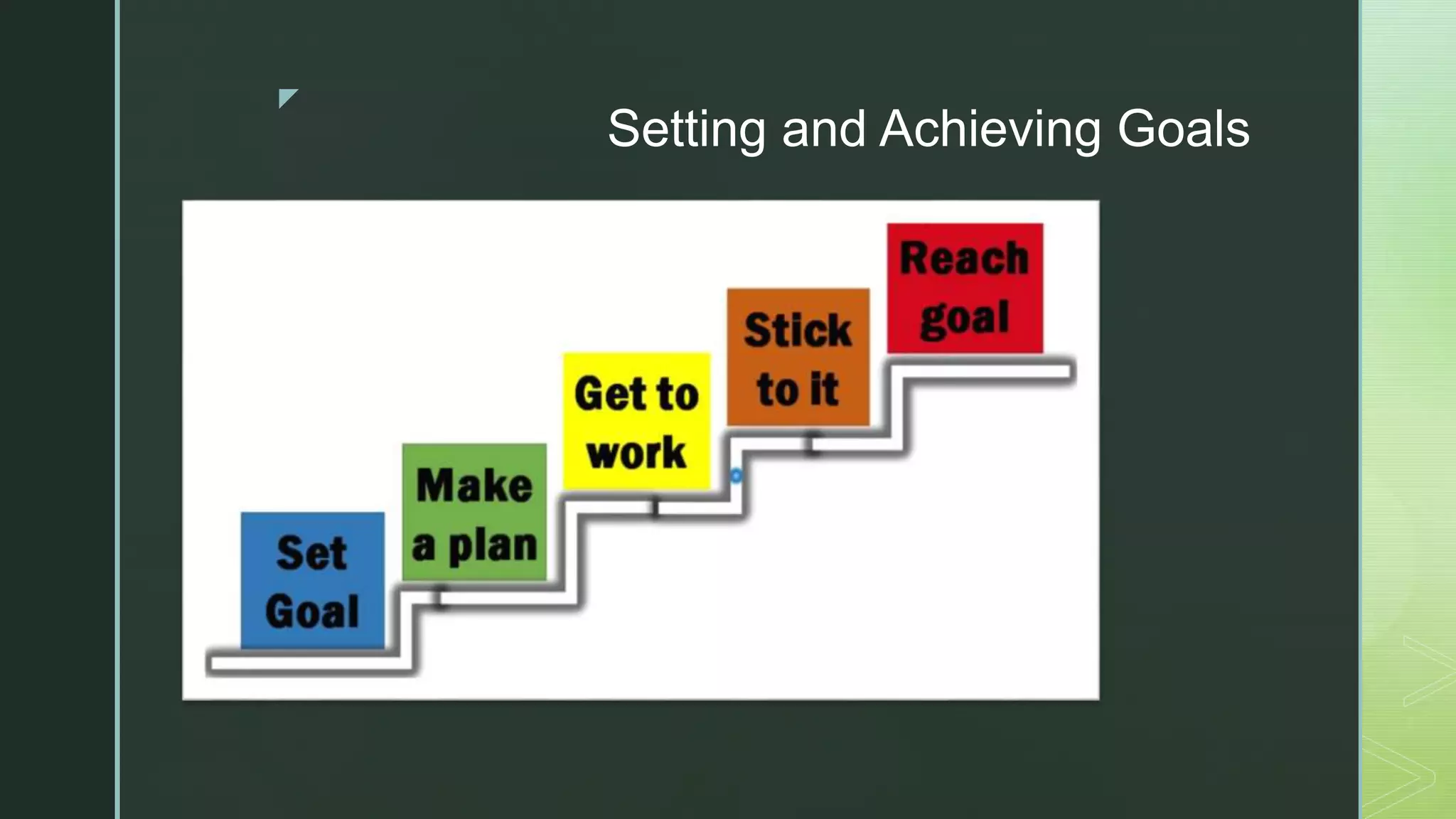 Setting and Achieving Goals

Set Goal

Make a plan

Get to work

Stick to it

Reach goal